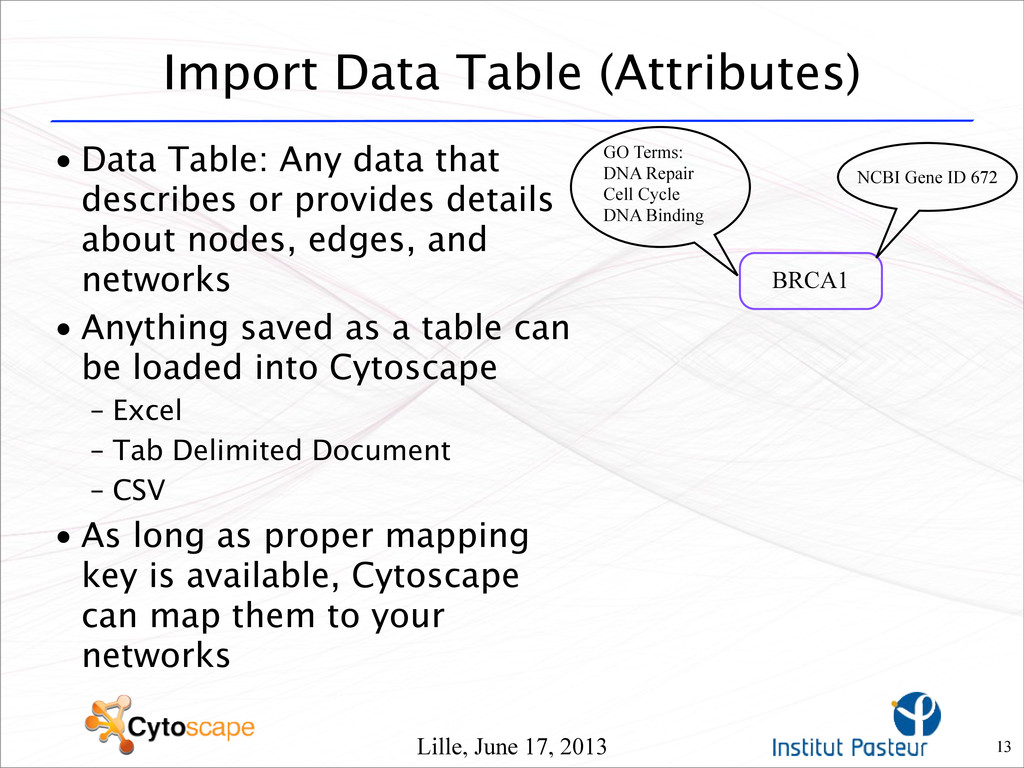 Import Data Table (Attributes)

• Data Table: Any data that describes or provides details about nodes, edges, and networks

• Anything saved as a table can be loaded into Cytoscape

– Excel

– Tab Delimited Document

– CSV

• As long as proper mapping key is available, Cytoscape can map them to your networks

GO Terms:
DNA Repair
Cell Cycle
DNA Binding

NCBI Gene ID 672

BRCA1

Cytoscape

Lille, June 17, 2013

Institut Pasteur

13